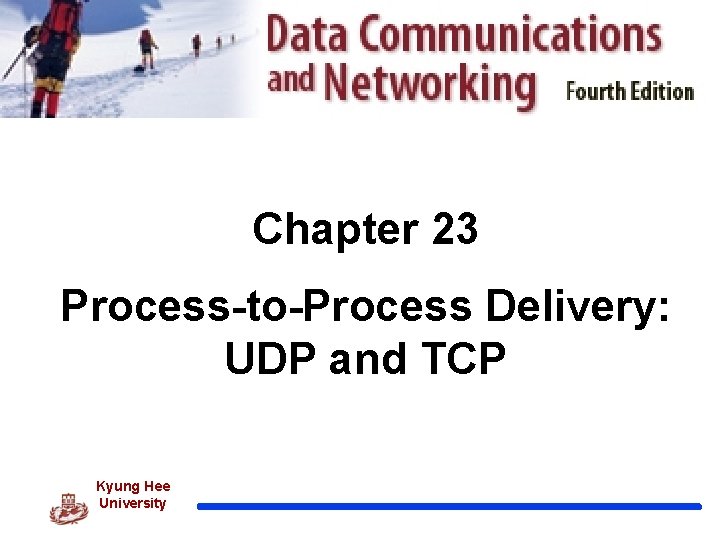 Data Communications and Networking Fourth Edition

Chapter 23

Process-to-Process Delivery: UDP and TCP

Kyung Hee University